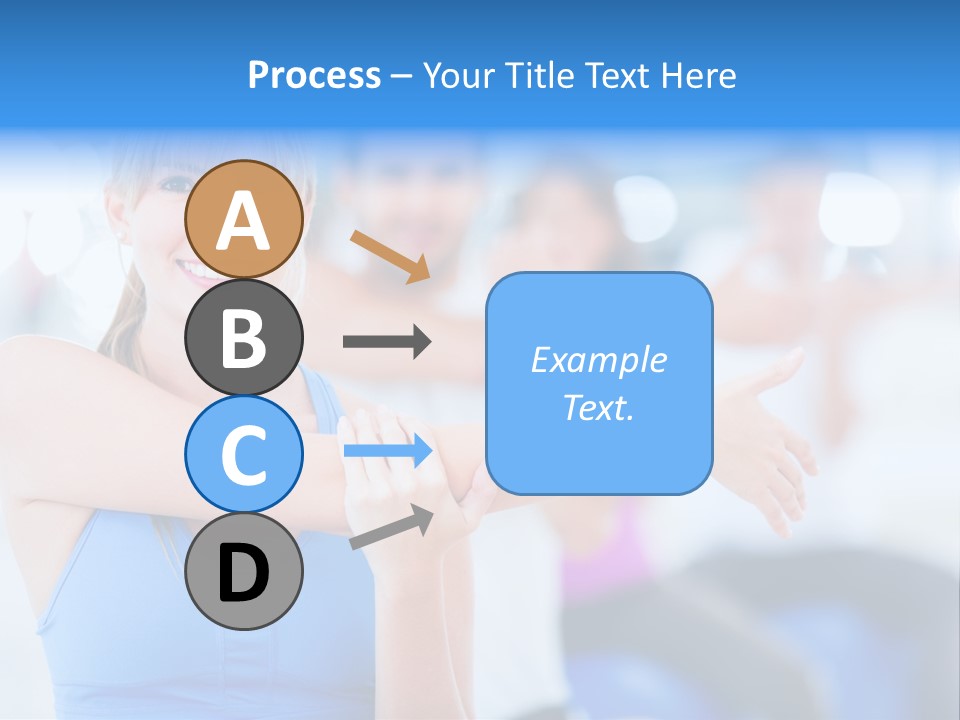 Process – Your Title Text Here

A

B

C

D

Example Text.